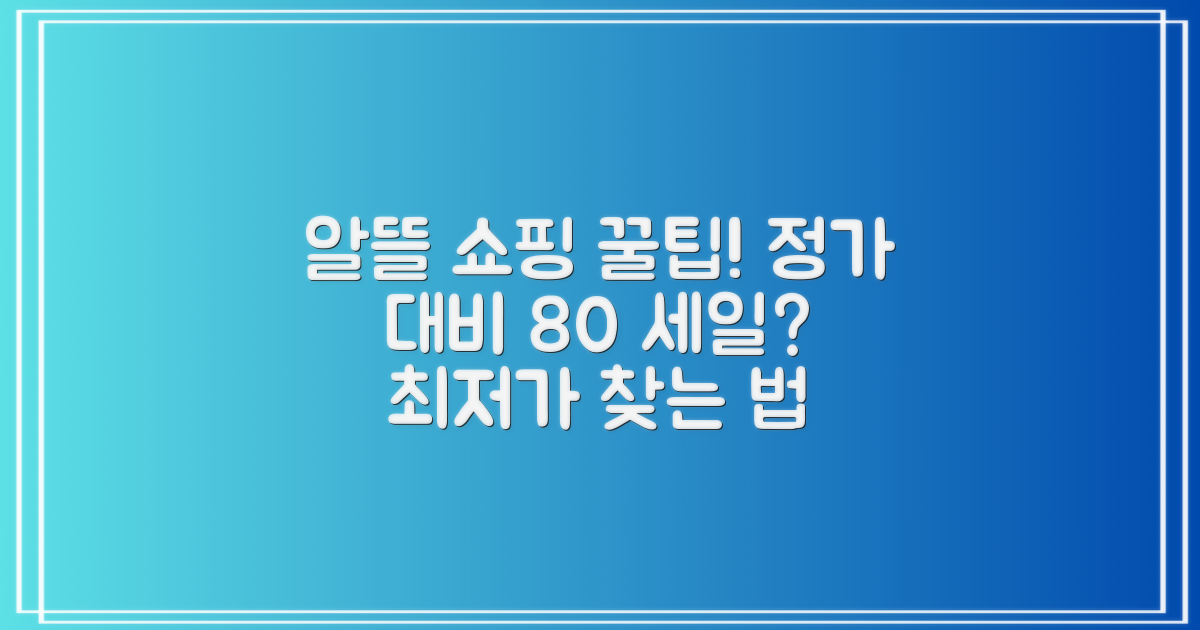 알뜰 쇼핑 꿀팁! 정가 대비 80 세일? 최저가 찾는 법